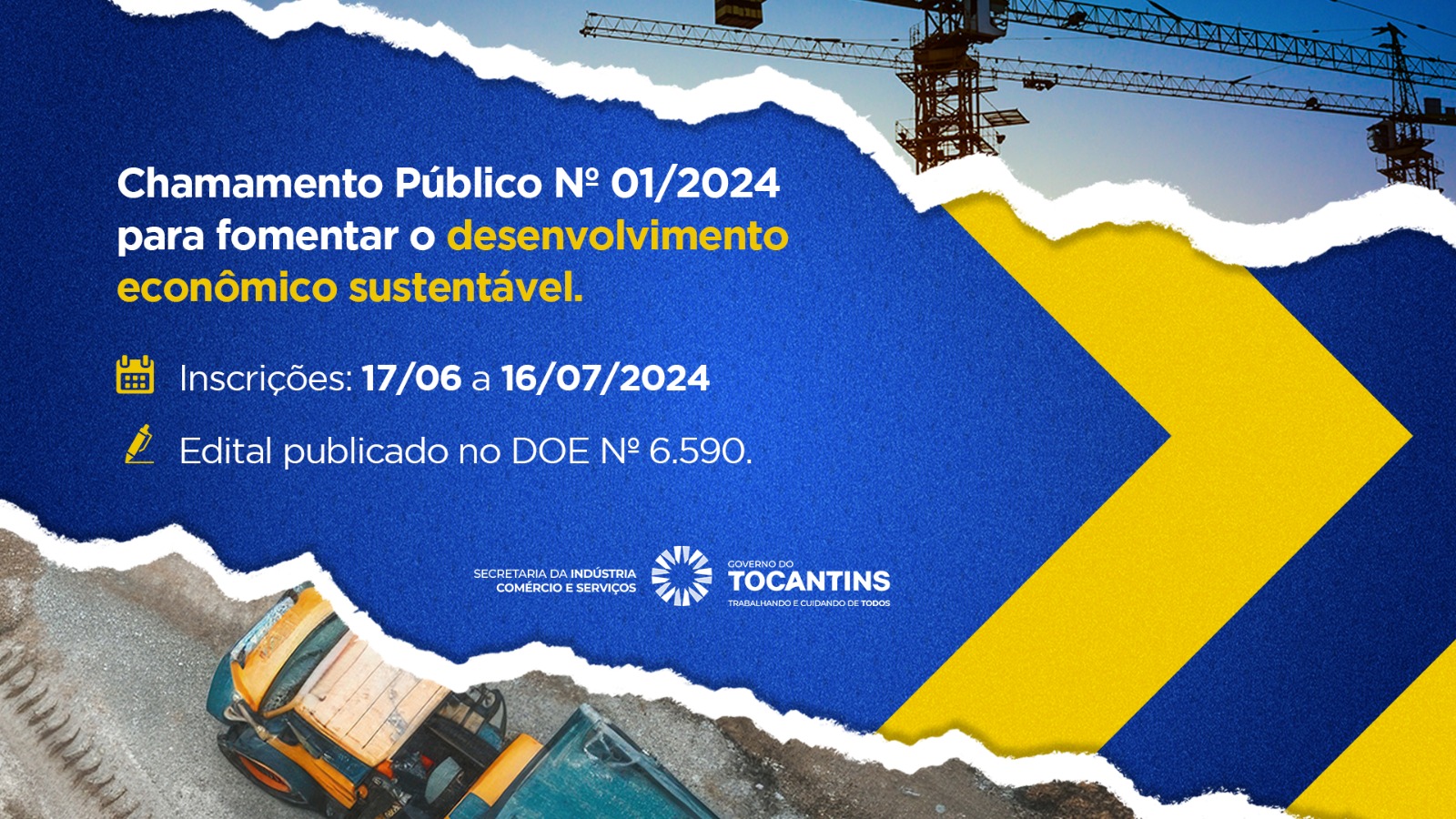 Chamamento Público Nº 01/2024 para fomentar o desenvolvimento econômico sustentável.

Inscrições: 17/06 a 16/07/2024

Edital publicado no DOE Nº 6.590.

SECRETARIA DA INDÚSTRIA COMÉRCIO E SERVIÇOS

GOVERNO DO TOCANTINS
TRABALHANDO E CUIDANDO DE TODOS